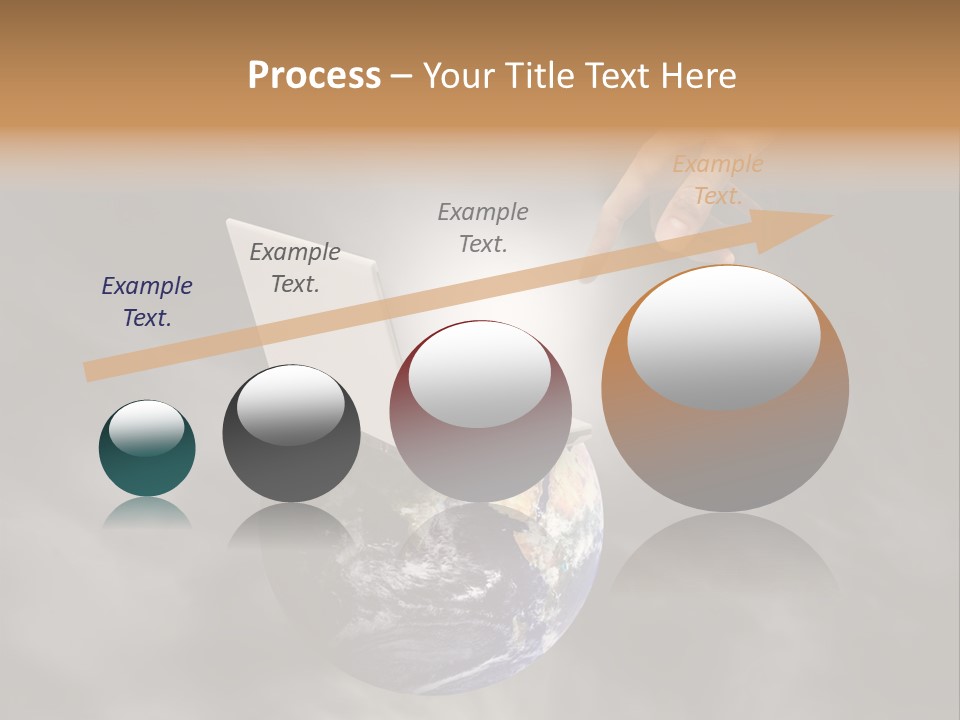 Process – Your Title Text Here

Example Text.

Example Text.

Example Text.

Example Text.